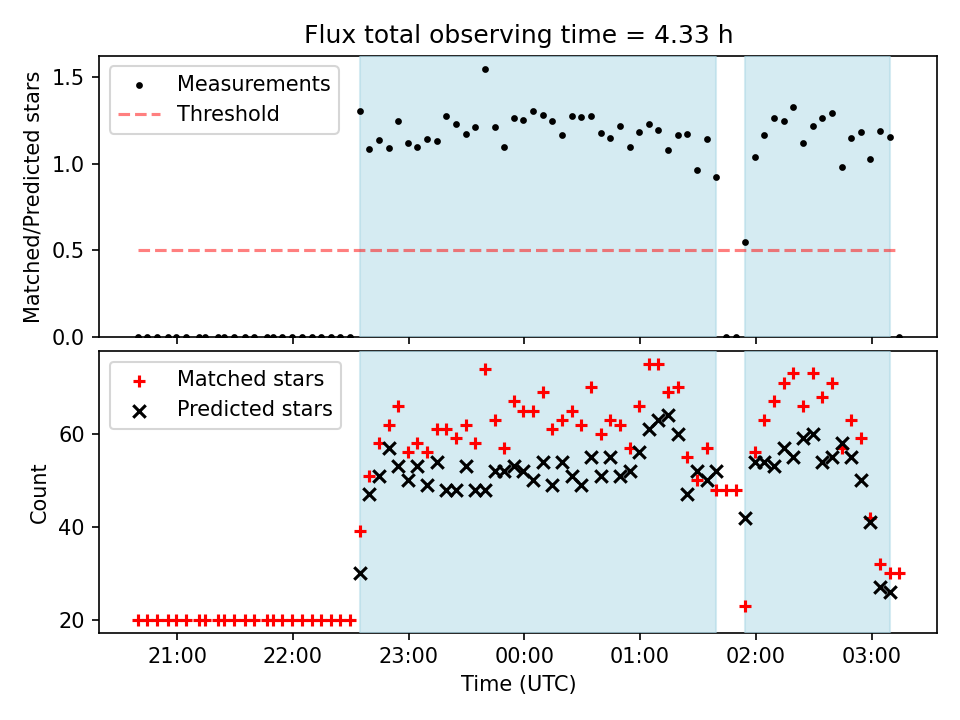 Flux total observing time = 4.33 h

Measurements
Threshold

Matched/Predicted stars
1.5
1.0
0.5
0.0

Matched stars
Predicted stars

Count
60
40
20

21:00
22:00
23:00
00:00
01:00
02:00
03:00

Time (UTC)